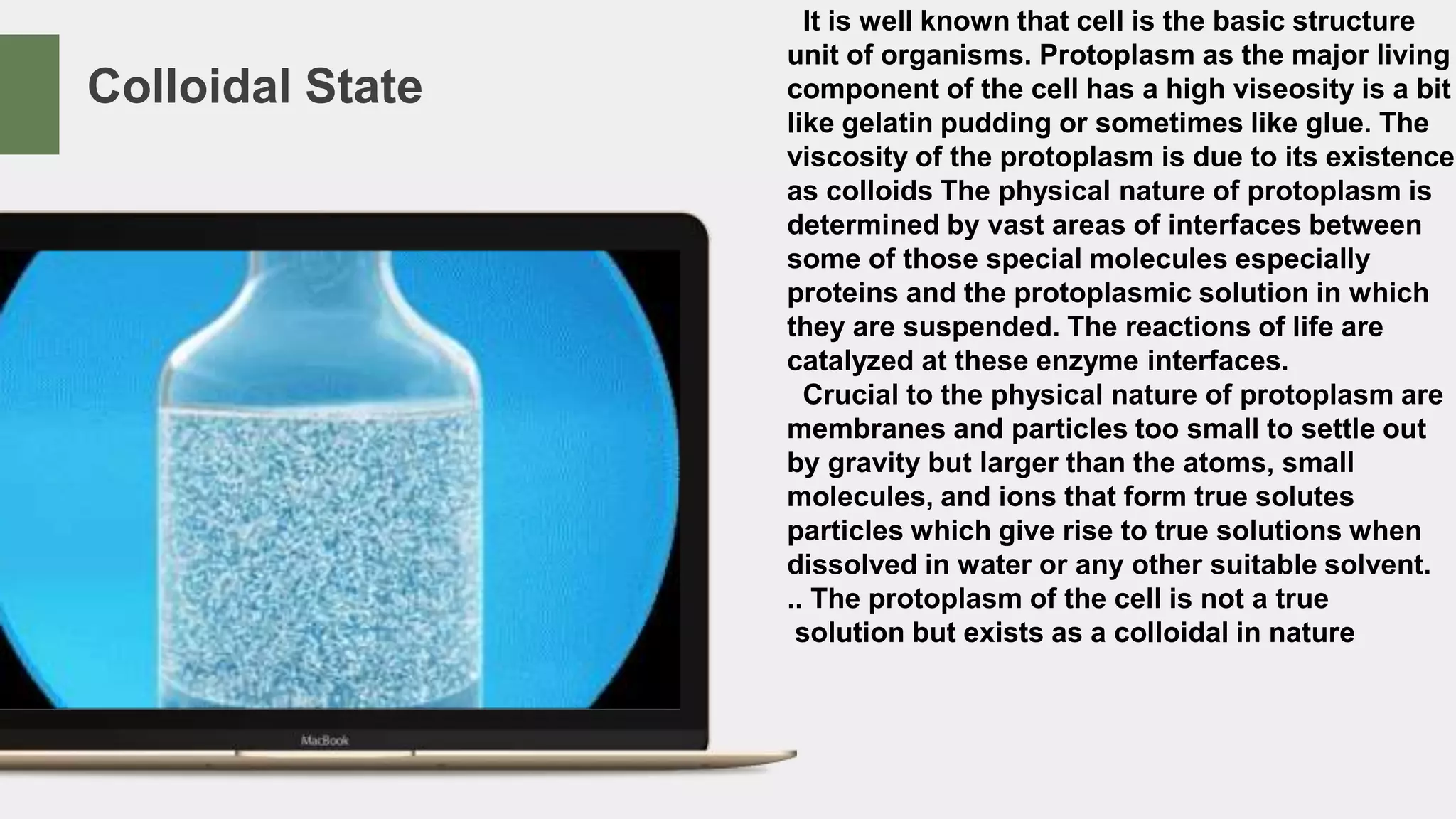 Colloidal State

MacBook

It is well known that cell is the basic structure unit of organisms. Protoplasm as the major living component of the cell has a high viseosity is a bit like gelatin pudding or sometimes like glue. The viscosity of the protoplasm is due to its existence as colloids The physical nature of protoplasm is determined by vast areas of interfaces between some of those special molecules especially proteins and the protoplasmic solution in which they are suspended. The reactions of life are catalyzed at these enzyme interfaces.

Crucial to the physical nature of protoplasm are membranes and particles too small to settle out by gravity but larger than the atoms, small molecules, and ions that form true solutes particles which give rise to true solutions when dissolved in water or any other suitable solvent. .. The protoplasm of the cell is not a true solution but exists as a colloidal in nature